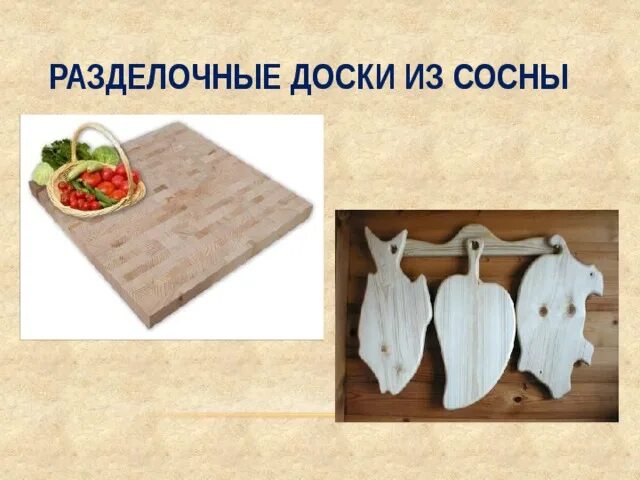 РАЗДЕЛОЧНЫЕ ДОСКИ ИЗ СОСНЫ